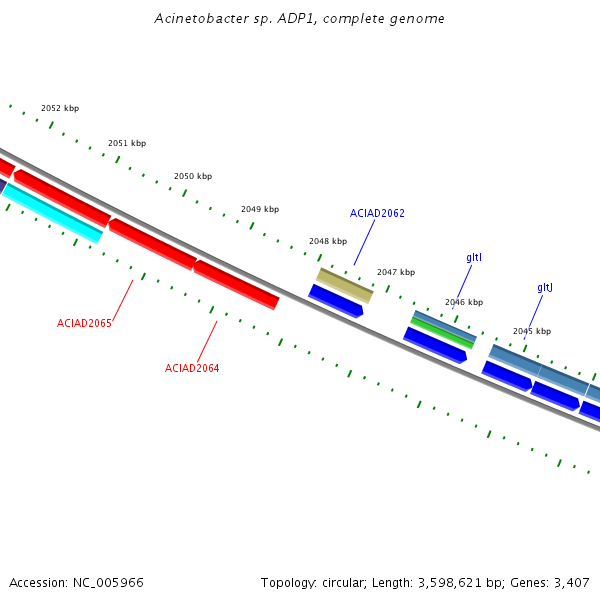 Acinetobacter sp. ADP1, complete genome

2052 kbp
2051 kbp
2050 kbp
2049 kbp
ACIAD2062
2048 kbp
2047 kbp
gltI
2046 kbp
gltJ
2045 kbp
ACIAD2065
ACIAD2064

Accession: NC_005966
Topology: circular; Length: 3,598,621 bp; Genes: 3,407